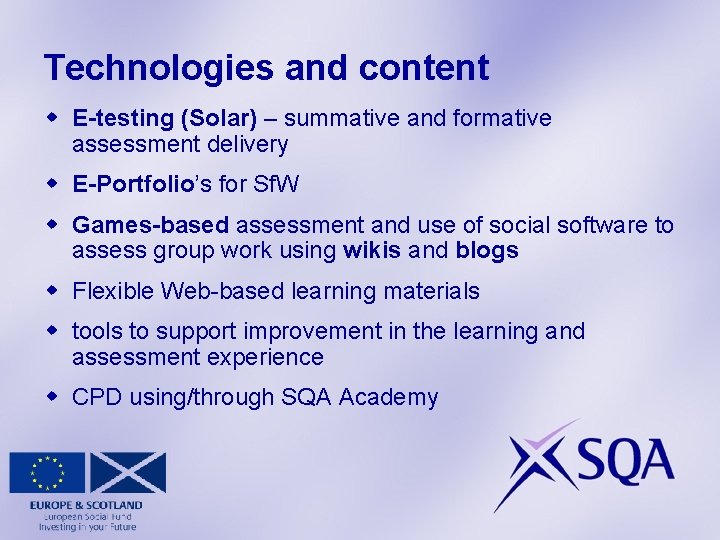 Technologies and content

- E-testing (Solar) – summative and formative assessment delivery
- E-Portfolio's for SfW
- Games-based assessment and use of social software to assess group work using wikis and blogs
- Flexible Web-based learning materials
- tools to support improvement in the learning and assessment experience
- CPD using/through SQA Academy

EUROPE & SCOTLAND
European Social Fund
Investing in your Future

SQA